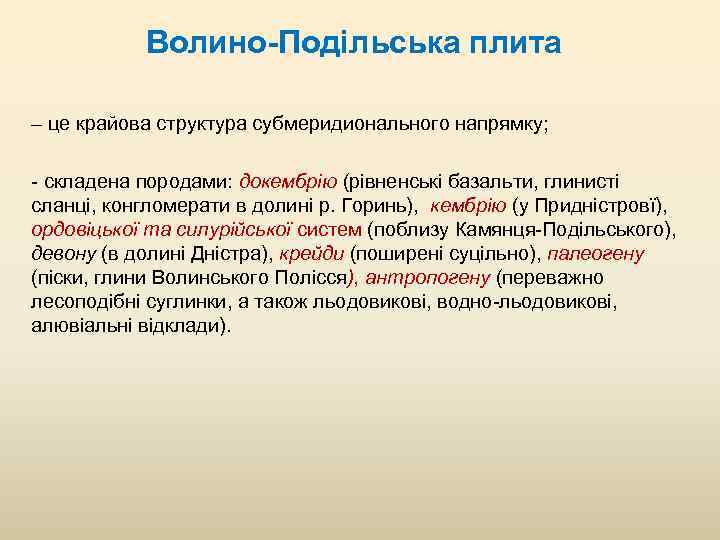 Волино-Подільська плита

– це крайова структура субмеридионального напрямку;

- складена породами: докембрію (рівненські базальти, глинисті сланці, конгломерати в долині р. Горинь), кембрію (у Придністрові), ордовіцької та силурійської систем (поблизу Камянця-Подільського), девону (в долині Дністра), крейди (поширені суцільно), палеогену (піски, глини Волинського Полісся), антропогену (переважно лесоподібні суглинки, а також льодовикові, водно-льодовикові, алювіальні відклади).